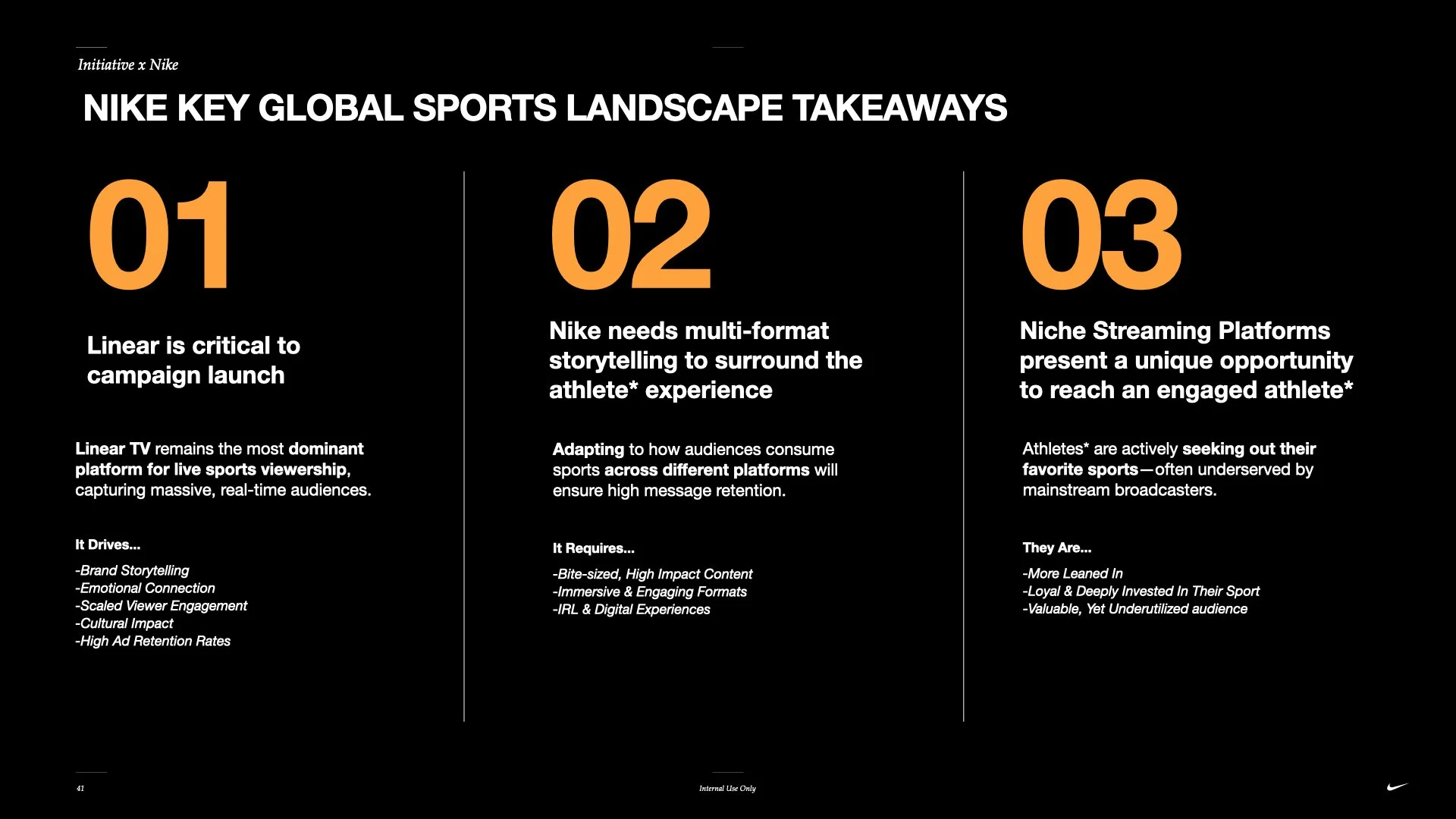 Initiative x Nike

NIKE KEY GLOBAL SPORTS LANDSCAPE TAKEAWAYS

01

Linear is critical to campaign launch

Linear TV remains the most dominant platform for live sports viewership, capturing massive, real-time audiences.

It Drives...

-Brand Storytelling
-Emotional Connection
-Scaled Viewer Engagement
-Cultural Impact
-High Ad Retention Rates

02

Nike needs multi-format storytelling to surround the athlete* experience

Adapting to how audiences consume sports across different platforms will ensure high message retention.

It Requires...

-Bite-sized, High Impact Content
-Immersive & Engaging Formats
-IRL & Digital Experiences

03

Niche Streaming Platforms present a unique opportunity to reach an engaged athlete*

Athletes* are actively seeking out their favorite sports—often underserved by mainstream broadcasters.

They Are...

-More Leaned In
-Loyal & Deeply Invested In Their Sport
-Valuable, Yet Underutilized audience

41

Internal Use Only